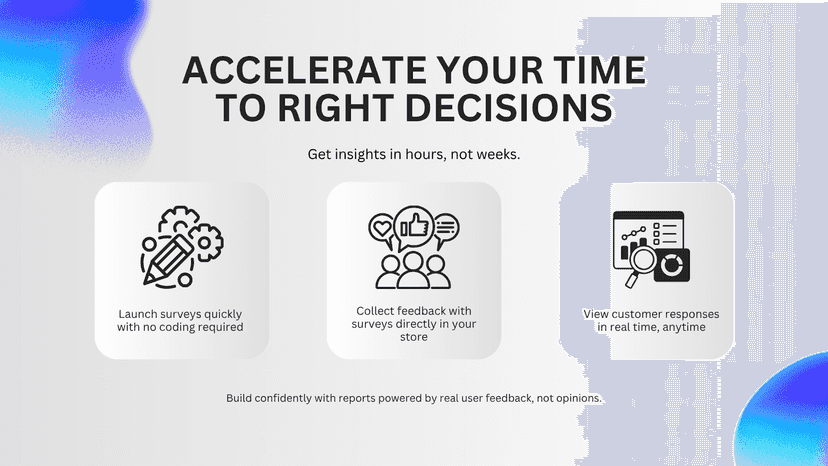 ACCELERATE YOUR TIME TO RIGHT DECISIONS

Get insights in hours, not weeks.

Launch surveys quickly with no coding required

Collect feedback with surveys directly in your store

View customer responses in real time, anytime

Build confidently with reports powered by real user feedback, not opinions.